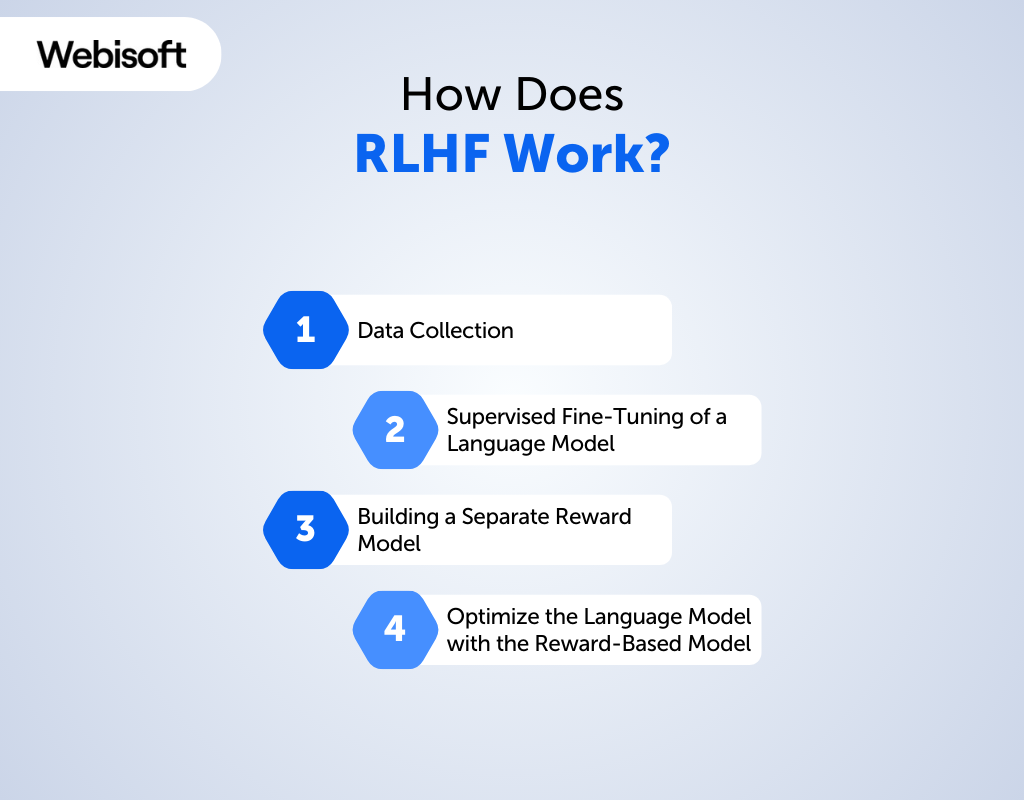 Webisoft

How Does
RLHF Work?

1 Data Collection

2 Supervised Fine-Tuning of a Language Model

3 Building a Separate Reward Model

4 Optimize the Language Model with the Reward-Based Model